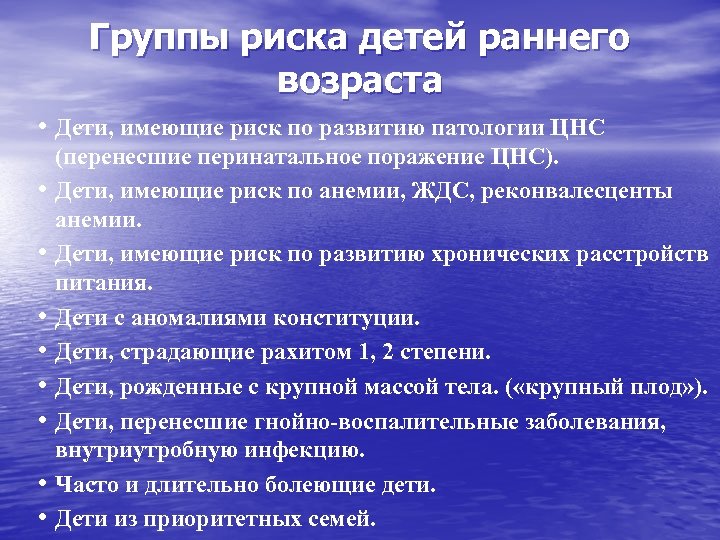 Группы риска детей раннего возраста

• Дети, имеющие риск по развитию патологии ЦНС (перенесшие перинатальное поражение ЦНС).
• Дети, имеющие риск по анемии, ЖДС, реконвалесценты анемии.
• Дети, имеющие риск по развитию хронических расстройств питания.
• Дети с аномалиями конституции.
• Дети, страдающие рахитом 1, 2 степени.
• Дети, рожденные с крупной массой тела. («крупный плод»).
• Дети, перенесшие гнойно-воспалительные заболевания, внутриутробную инфекцию.
• Часто и длительно болеющие дети.
• Дети из приоритетных семей.